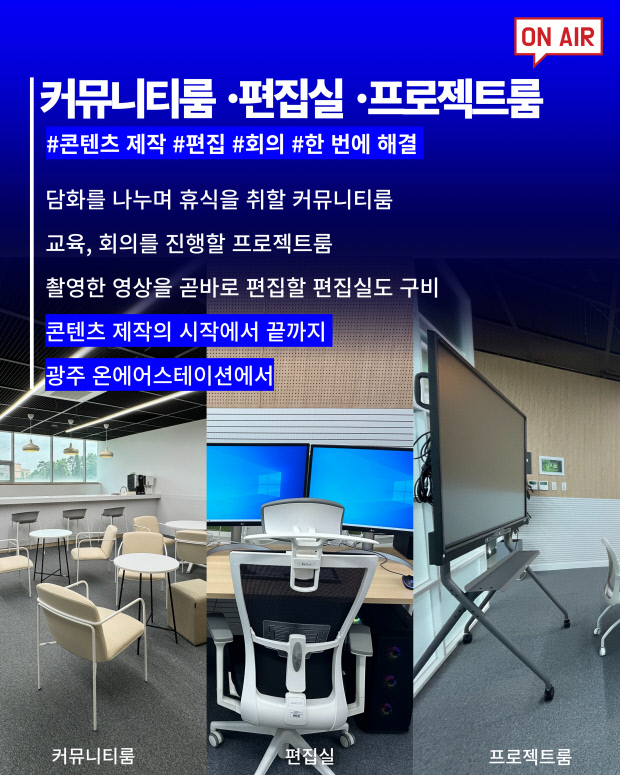 ON AIR

커뮤니티룸 ·편집실 ·프로젝트룸

#콘텐츠 제작 #편집 #회의 #한 번에 해결

담화를 나누며 휴식을 취할 커뮤니티룸

교육, 회의를 진행할 프로젝트룸

촬영한 영상을 곧바로 편집할 편집실도 구비

콘텐츠 제작의 시작에서 끝까지

광주 온에어스테이션에서

커뮤니티룸

편집실

프로젝트룸